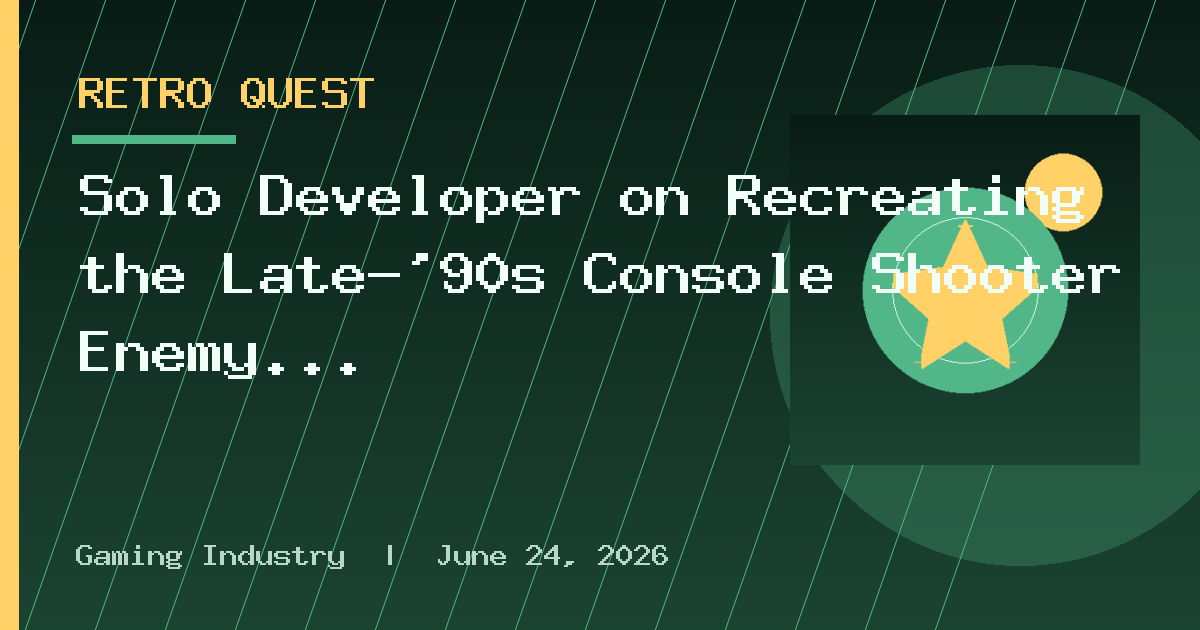 RETRO QUEST

Solo Developer on Recreating the Late-’90s Console Shooter Enemy...

Gaming Industry | June 24, 2026